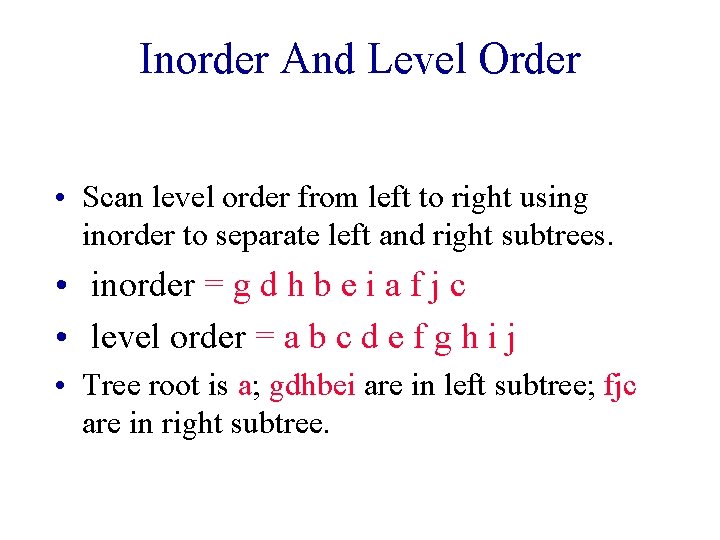 Inorder And Level Order

• Scan level order from left to right using inorder to separate left and right subtrees.

• inorder = g d h b e i a f j c

• level order = a b c d e f g h i j

• Tree root is a; gdhbei are in left subtree; fjc are in right subtree.